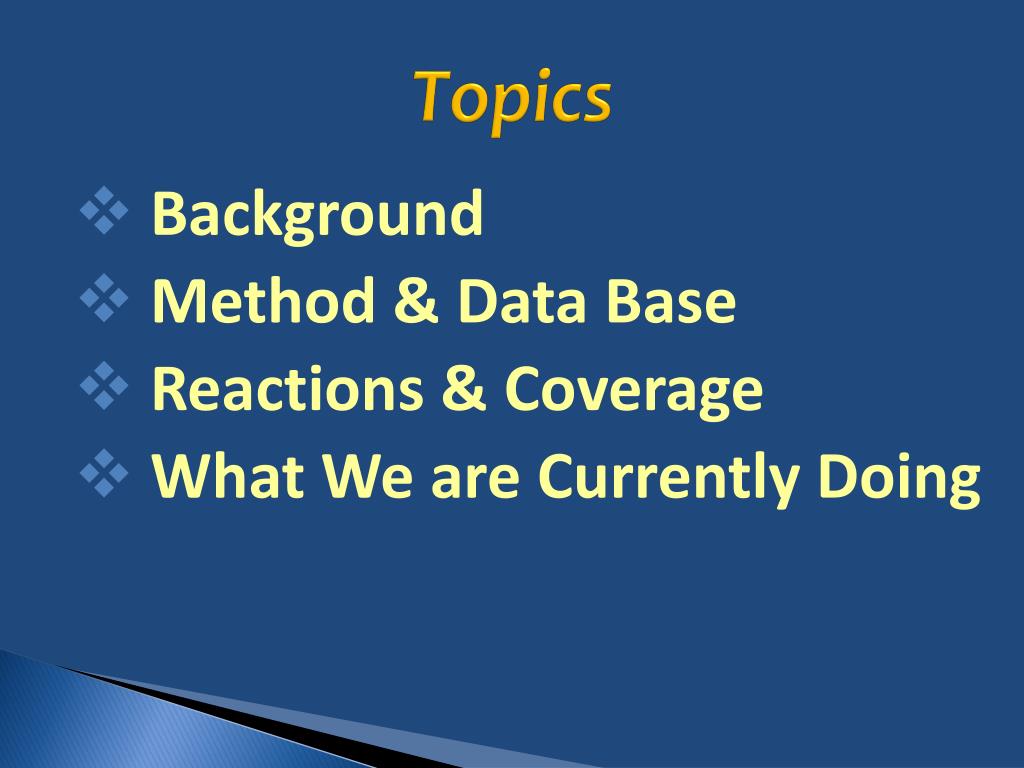 Topics

❖ Background
❖ Method & Data Base
❖ Reactions & Coverage
❖ What We are Currently Doing